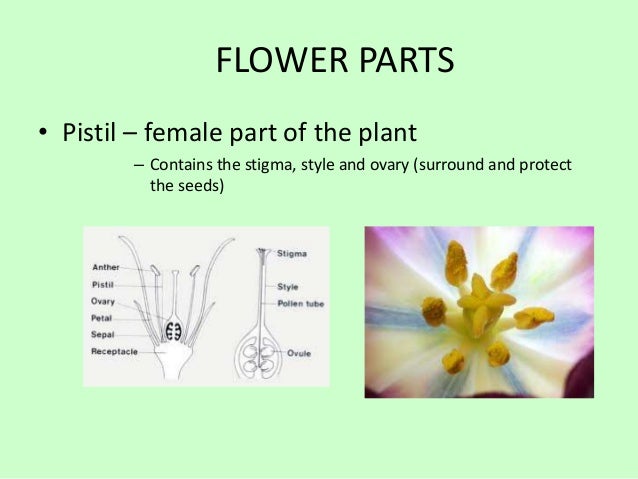 FLOWER PARTS

• Pistil – female part of the plant

– Contains the stigma, style and ovary (surround and protect the seeds)

Anther
Pistil
Ovary
Petal
Sepal
Receptacle

Stigma
Style
Pollen tube
Ovule